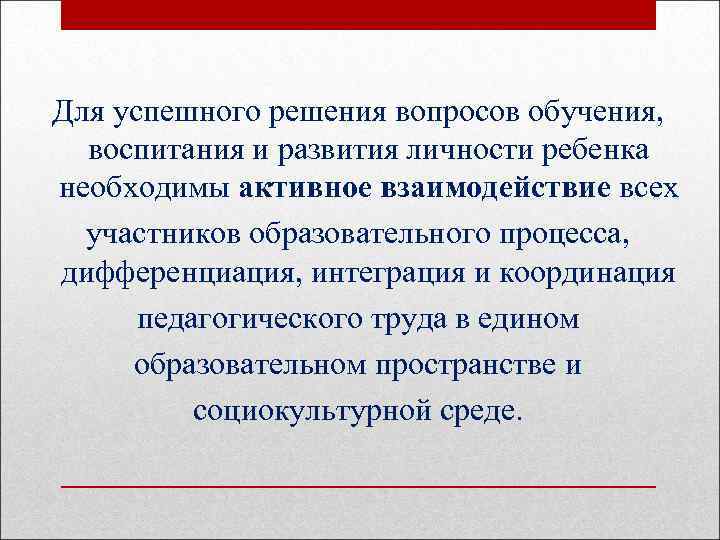 Для успешного решения вопросов обучения, воспитания и развития личности ребенка необходимы активное взаимодействие всех участников образовательного процесса, дифференциация, интеграция и координация педагогического труда в едином образовательном пространстве и социокультурной среде.